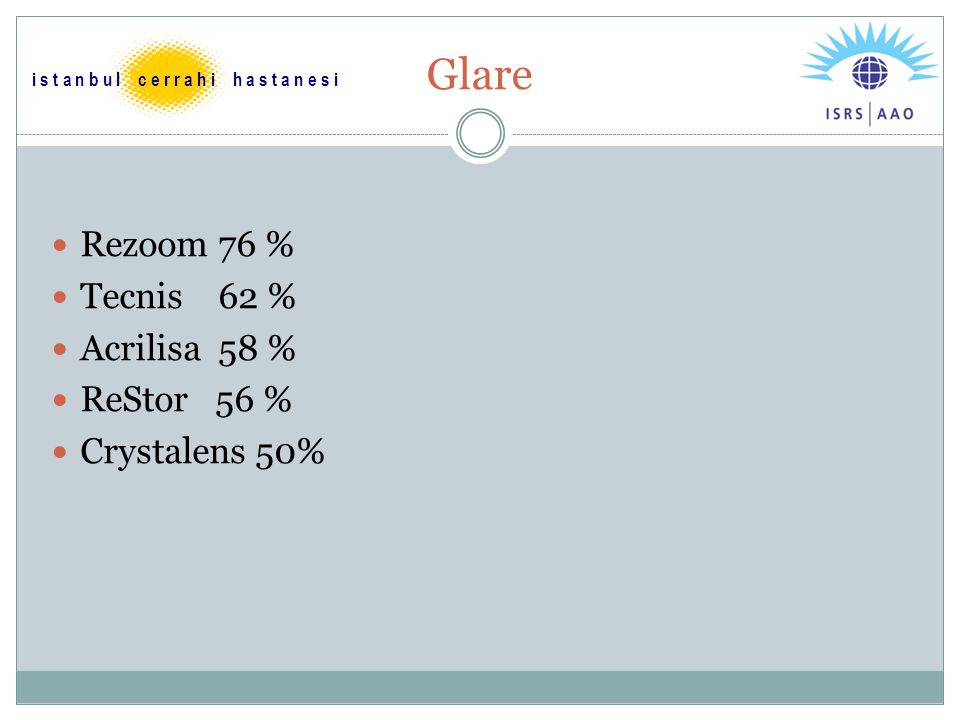 istanbul cerrahi hastanesi

Glare

ISRS | AAO

- Rezoom 76 %
- Tecnis 62 %
- Acrilisa 58 %
- ReStor 56 %
- Crystalens 50%